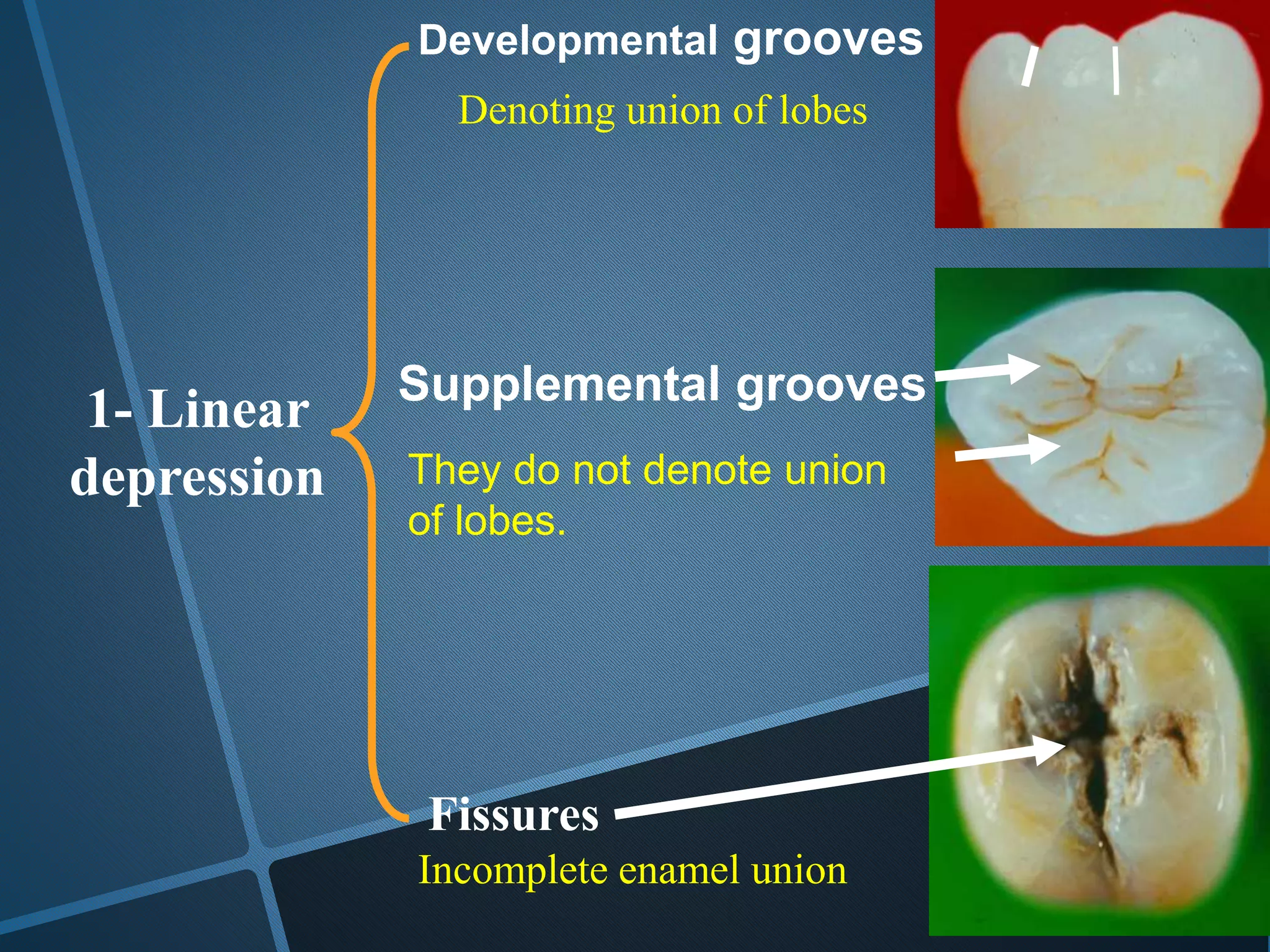 1- Linear depression

Developmental grooves

Denoting union of lobes

Supplemental grooves

They do not denote union of lobes.

Fissures

Incomplete enamel union